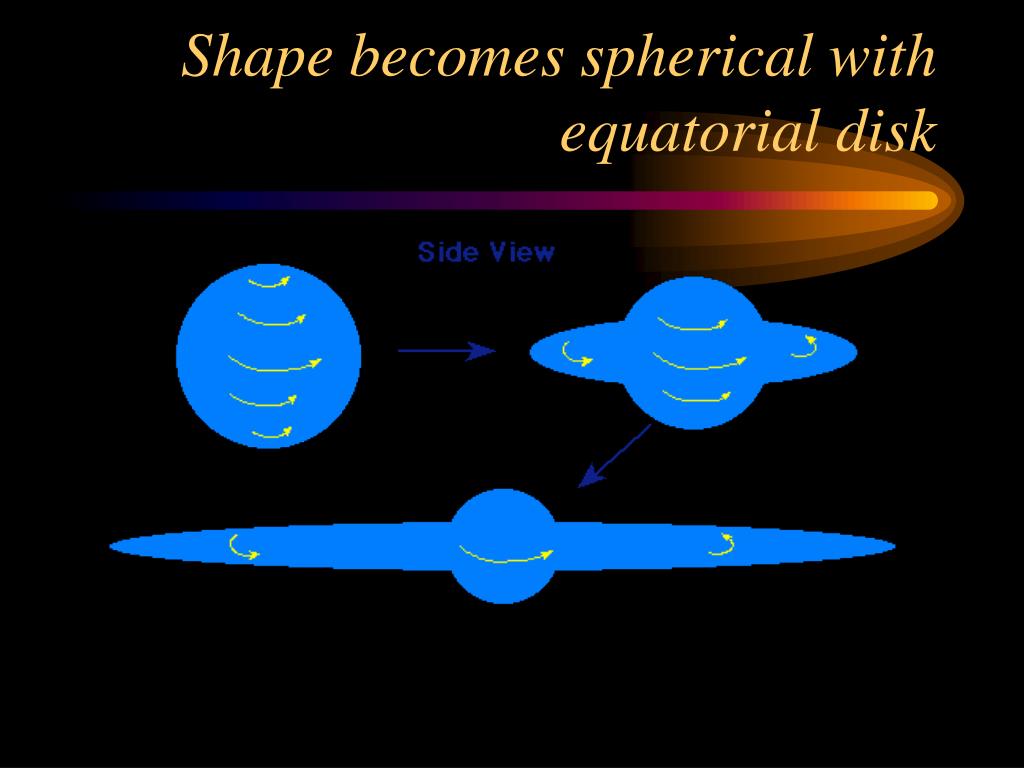 Shape becomes spherical with equatorial disk

Side View